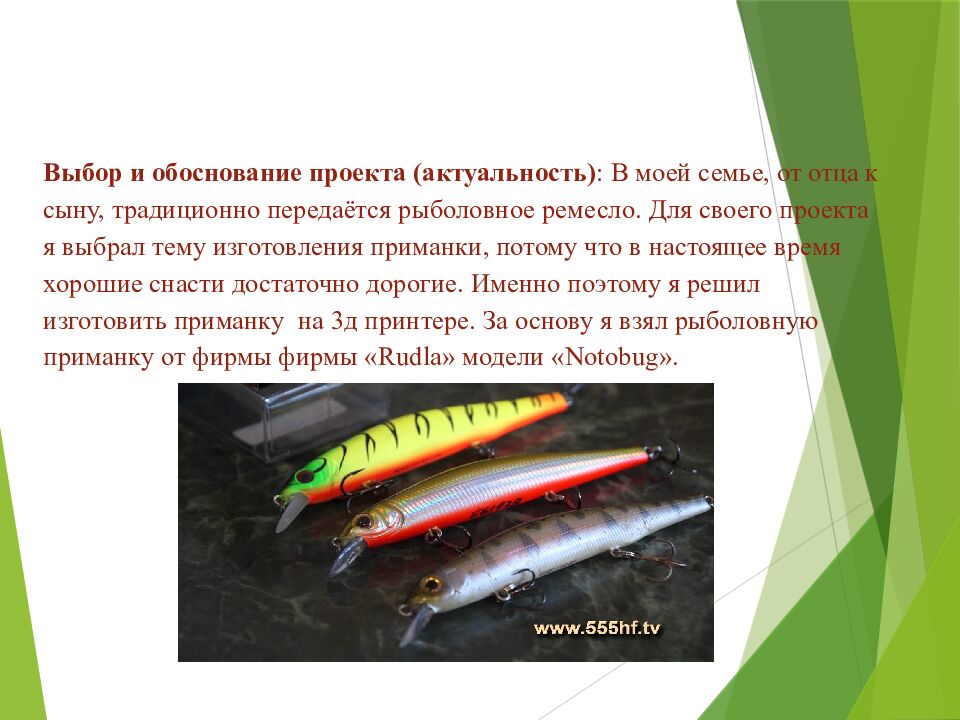 **Выбор и обоснование проекта (актуальность)**: В моей семье, от отца к сыну, традиционно передаётся рыболовное ремесло. Для своего проекта я выбрал тему изготовления приманки, потому что в настоящее время хорошие снасти достаточно дорогие. Именно поэтому я решил изготовить приманку на 3д принтере. За основу я взял рыболовную приманку от фирмы фирмы «Rudla» модели «Notobug».

www.555hf.tv